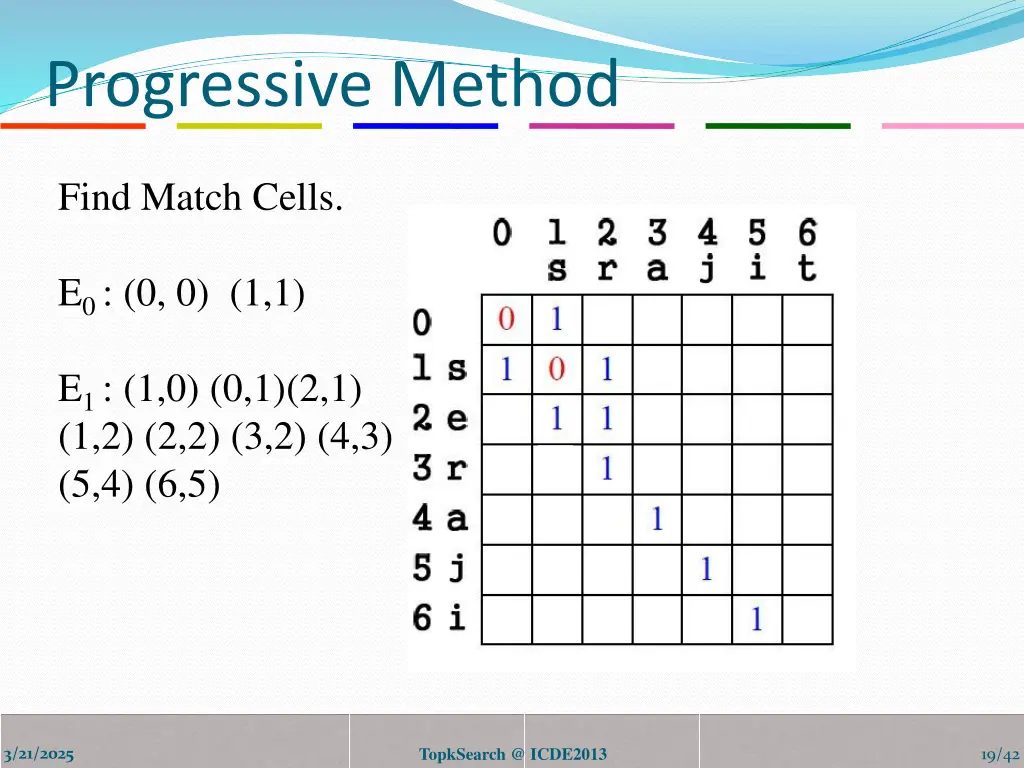 Progressive Method

Find Match Cells.

$E_0$ : (0, 0) (1,1)

$E_1$ : (1,0) (0,1)(2,1) (1,2) (2,2) (3,2) (4,3) (5,4) (6,5)

| | | 0 | 1 s | 2 r | 3 a | 4 j | 5 i | 6 t |
|---|---|---|---|---|---|---|---|---|
| 0 | | 0 | 1 | | | | | |
| 1 | s | 1 | 0 | 1 | | | | |
| 2 | e | | 1 | 1 | | | | |
| 3 | r | | | 1 | | | | |
| 4 | a | | | | 1 | | | |
| 5 | j | | | | | 1 | | |
| 6 | i | | | | | | 1 | |

3/21/2025 TopkSearch @ ICDE2013 19/42